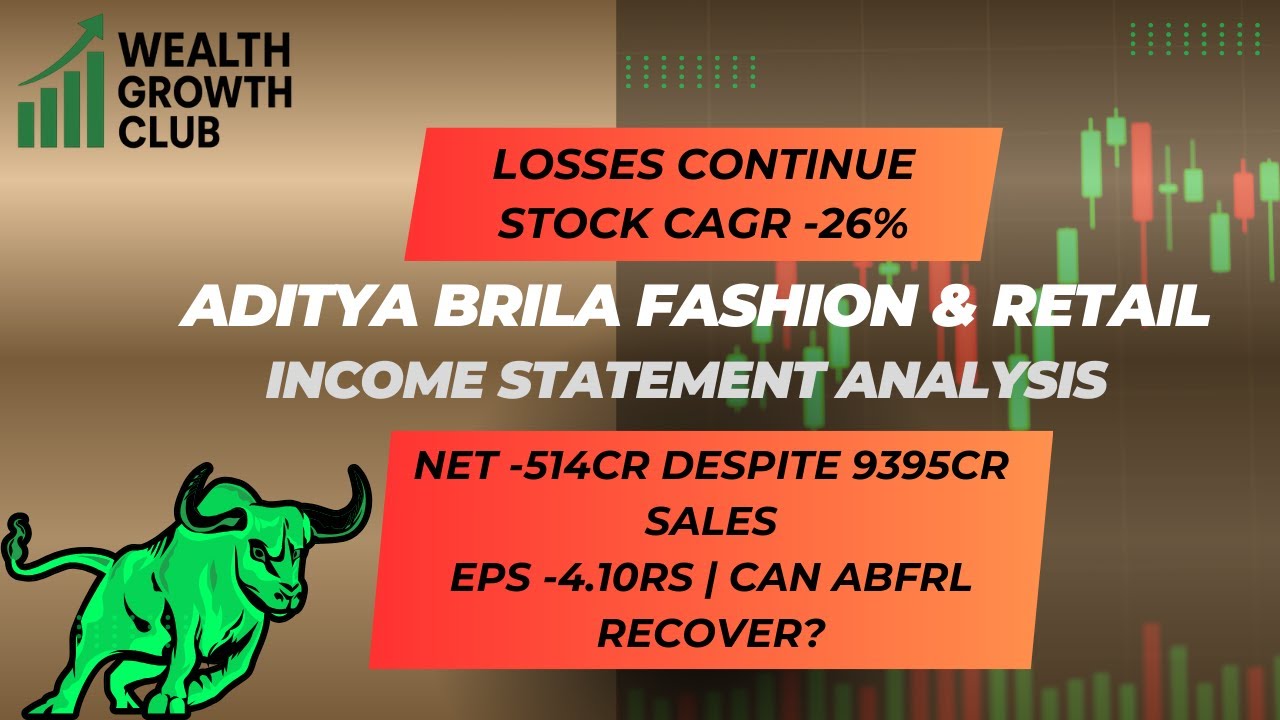 WEALTH GROWTH CLUB

LOSSES CONTINUE STOCK CAGR -26%

ADITYA BRILA FASHION & RETAIL

INCOME STATEMENT ANALYSIS

NET -514CR DESPITE 9395CR SALES
EPS -4.10RS | CAN ABFRL RECOVER?